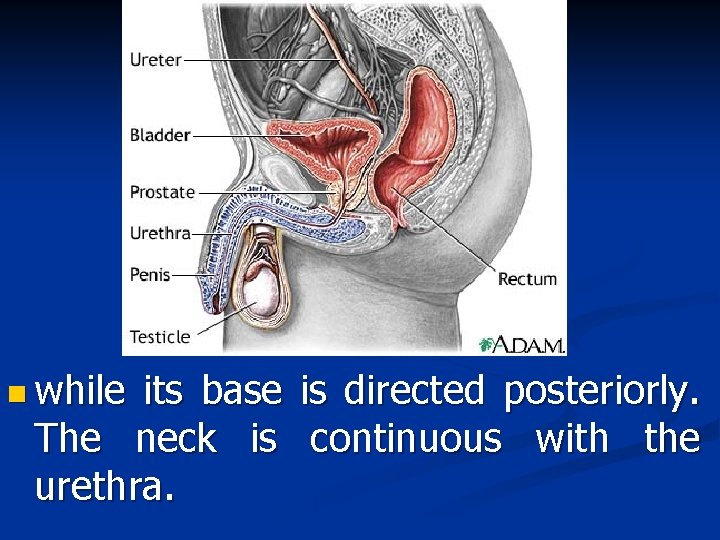 Ureter
Bladder
Prostate
Urethra
Penis
Testicle
Rectum
A.D.A.M.

while its base is directed posteriorly. The neck is continuous with the urethra.